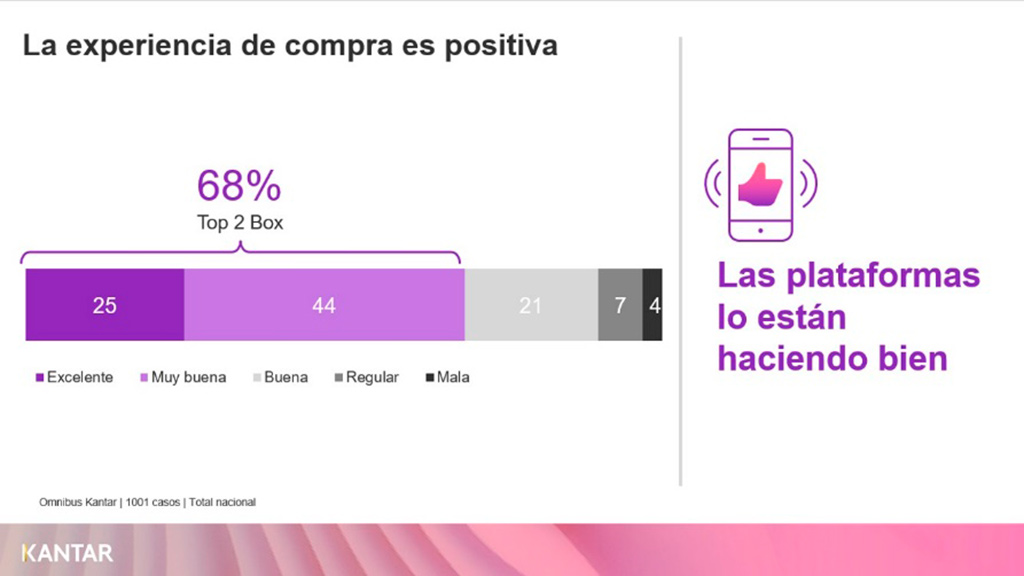 La experiencia de compra es positiva

68%
Top 2 Box

25 44 21 7 4

Excelente Muy buena Buena Regular Mala

Las plataformas lo están haciendo bien

Omnibus Kantar | 1001 casos | Total nacional

KANTAR